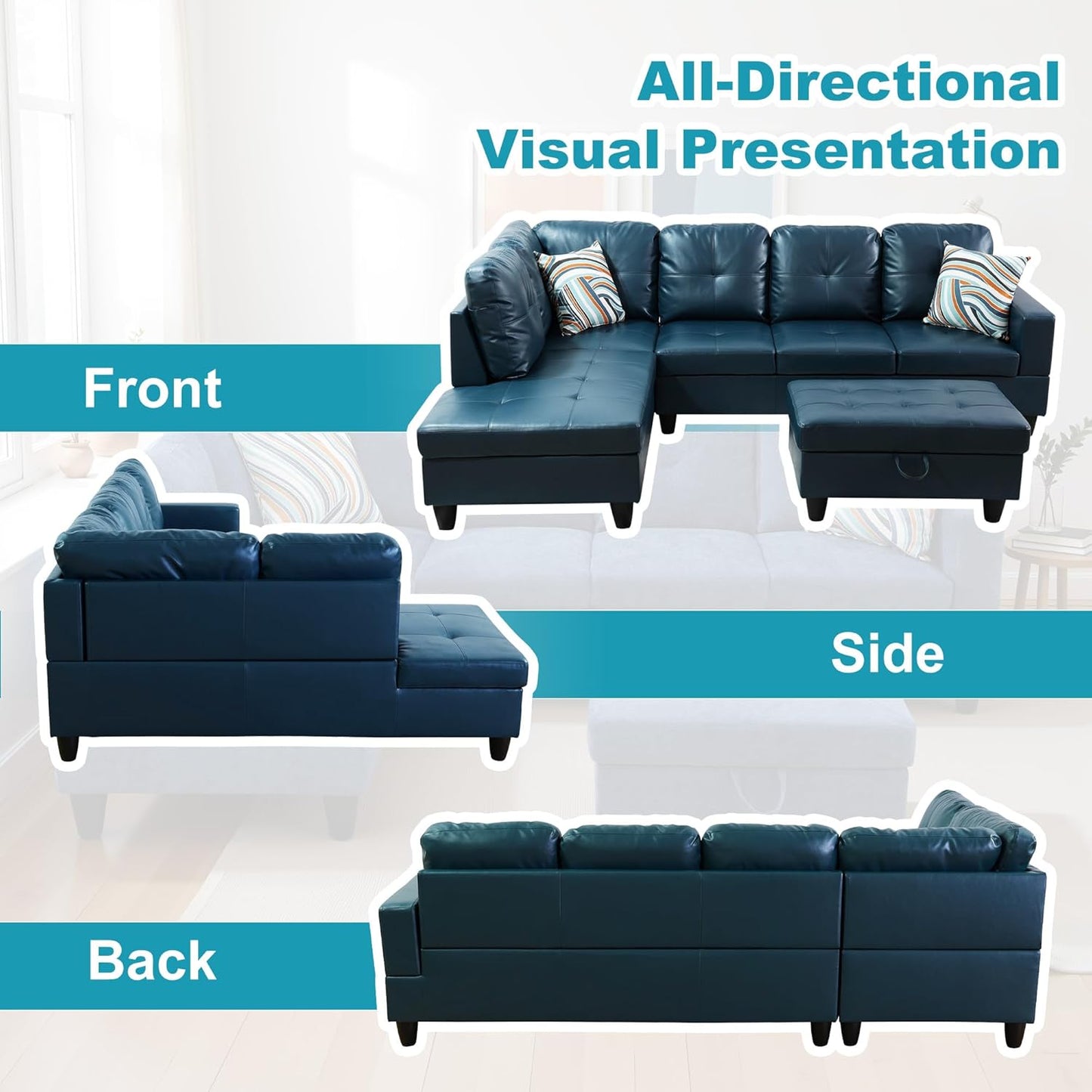 All-Directional Visual Presentation

Front

Side

Back